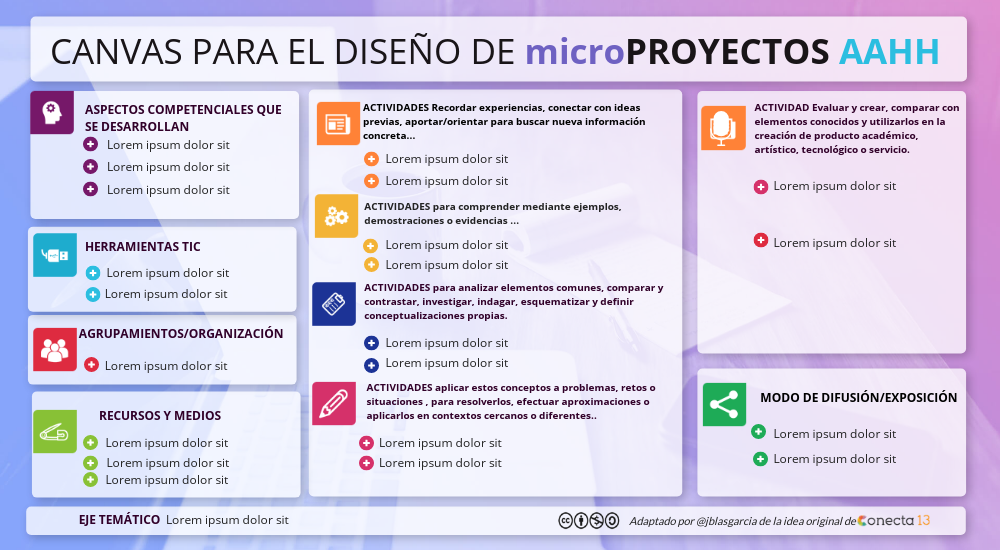 CANVAS PARA EL DISEÑO DE microPROYECTOS AAHH

ASPECTOS COMPETENCIALES QUE SE DESARROLLAN
Lorem ipsum dolor sit
Lorem ipsum dolor sit
Lorem ipsum dolor sit

HERRAMIENTAS TIC
Lorem ipsum dolor sit
Lorem ipsum dolor sit

AGRUPAMIENTOS/ORGANIZACIÓN
Lorem ipsum dolor sit

RECURSOS Y MEDIOS
Lorem ipsum dolor sit
Lorem ipsum dolor sit
Lorem ipsum dolor sit

ACTIVIDADES Recordar experiencias, conectar con ideas previas, aportar/orientar para buscar nueva información concreta...
Lorem ipsum dolor sit
Lorem ipsum dolor sit

ACTIVIDADES para comprender mediante ejemplos, demostraciones o evidencias ...
Lorem ipsum dolor sit
Lorem ipsum dolor sit

ACTIVIDADES para analizar elementos comunes, comparar y contrastar, investigar, indagar, esquematizar y definir conceptualizaciones propias.
Lorem ipsum dolor sit
Lorem ipsum dolor sit

ACTIVIDADES aplicar estos conceptos a problemas, retos o situaciones , para resolverlos, efectuar aproximaciones o aplicarlos en contextos cercanos o diferentes..
Lorem ipsum dolor sit
Lorem ipsum dolor sit

ACTIVIDAD Evaluar y crear, comparar con elementos conocidos y utilizarlos en la creación de producto académico, artístico, tecnológico o servicio.
Lorem ipsum dolor sit
Lorem ipsum dolor sit

MODO DE DIFUSIÓN/EXPOSICIÓN
Lorem ipsum dolor sit
Lorem ipsum dolor sit

EJE TEMÁTICO Lorem ipsum dolor sit

Adaptado por @jblasgarcia de la idea original de Conecta 13